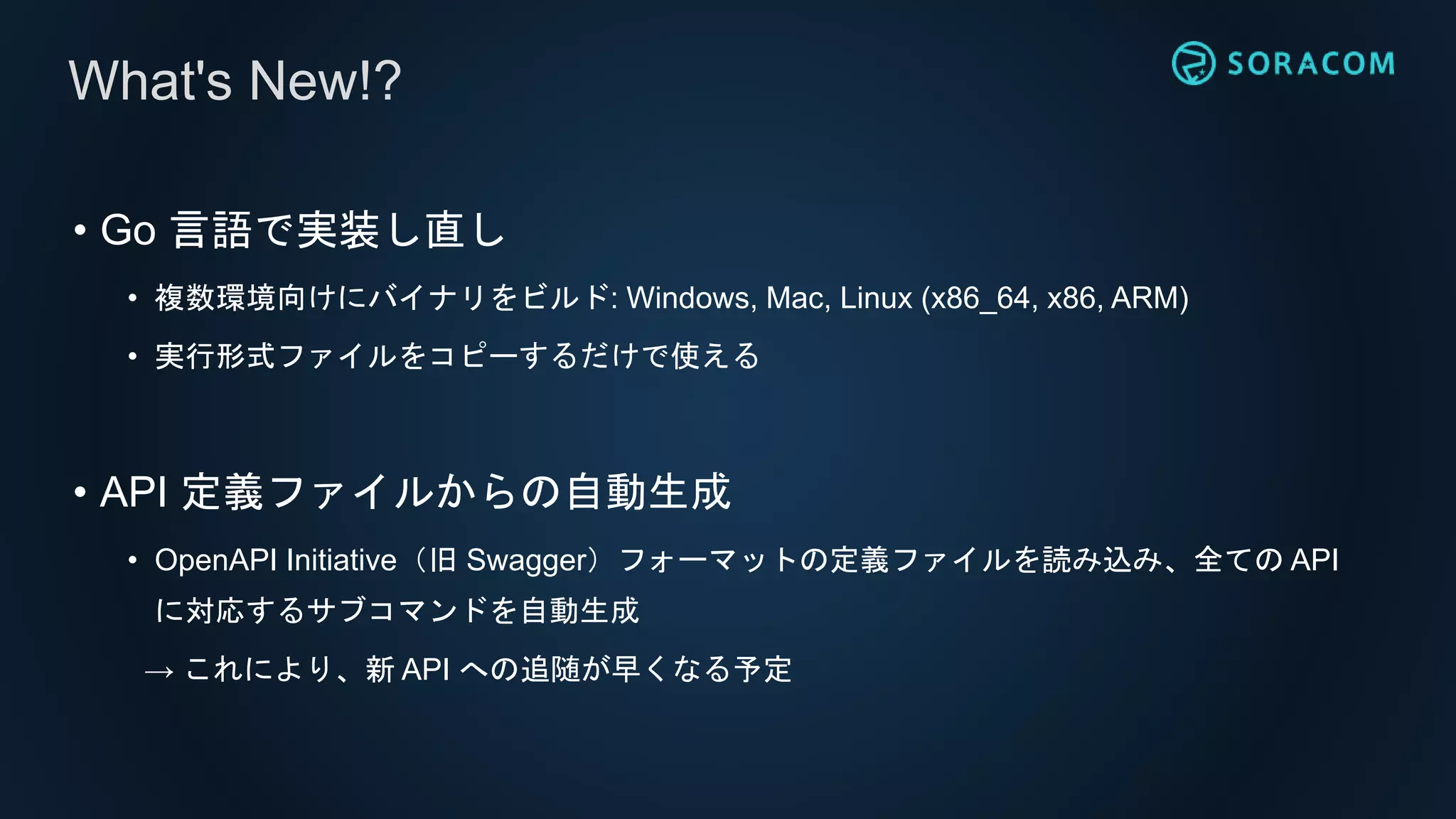 What's New!?

SORACOM

• Go 言語で実装し直し

• 複数環境向けにバイナリをビルド: Windows, Mac, Linux (x86_64, x86, ARM)

• 実行形式ファイルをコピーするだけで使える

• API 定義ファイルからの自動生成

• OpenAPI Initiative（旧 Swagger）フォーマットの定義ファイルを読み込み、全ての API に対応するサブコマンドを自動生成

→ これにより、新 API への追随が早くなる予定